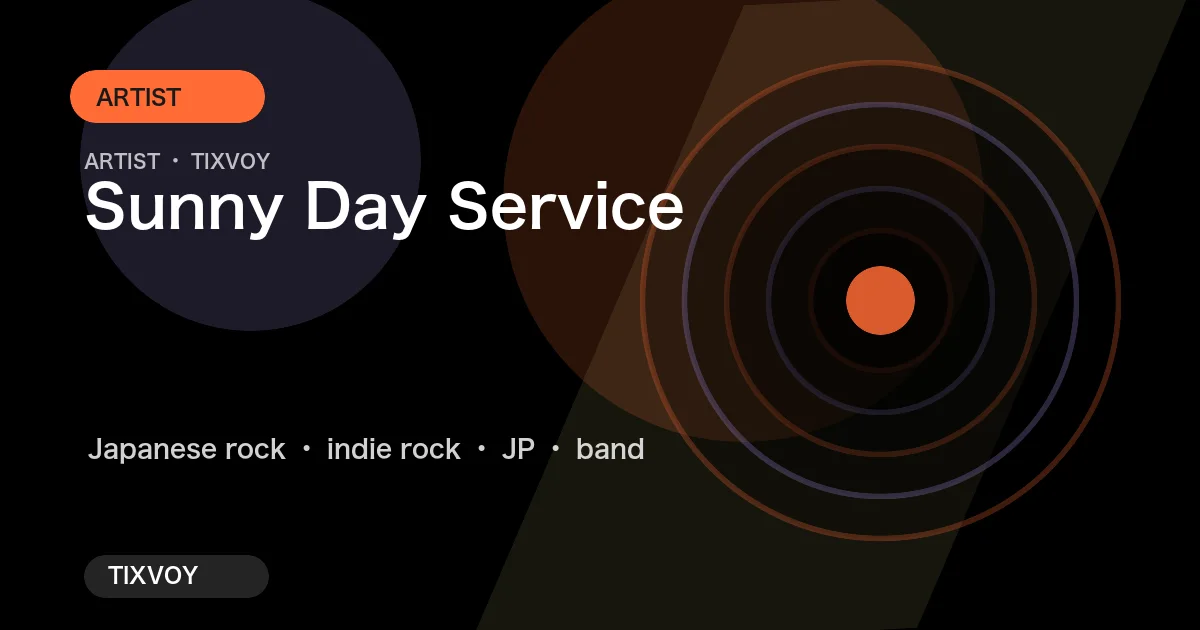 ARTIST

ARTIST • TIXVOY

Sunny Day Service

Japanese rock • indie rock • JP • band

TIXVOY